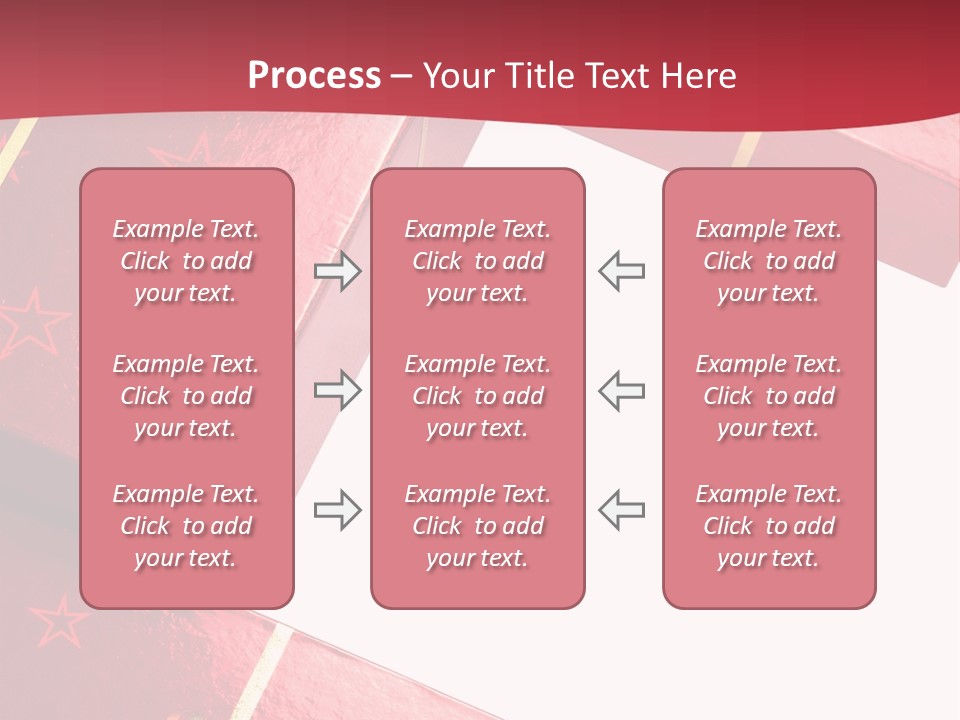 Process – Your Title Text Here

Example Text. Click to add your text.

Example Text. Click to add your text.

Example Text. Click to add your text.

Example Text. Click to add your text.

Example Text. Click to add your text.

Example Text. Click to add your text.

Example Text. Click to add your text.

Example Text. Click to add your text.

Example Text. Click to add your text.